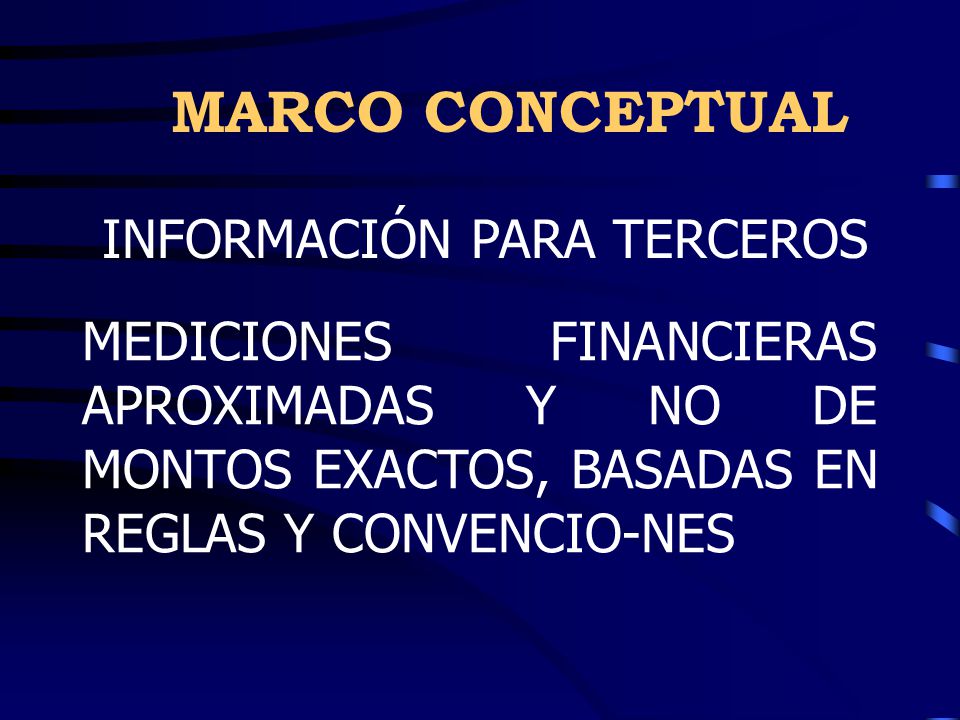 MARCO CONCEPTUAL

INFORMACIÓN PARA TERCEROS

MEDICIONES FINANCIERAS APROXIMADAS Y NO DE MONTOS EXACTOS, BASADAS EN REGLAS Y CONVENCIO-NES